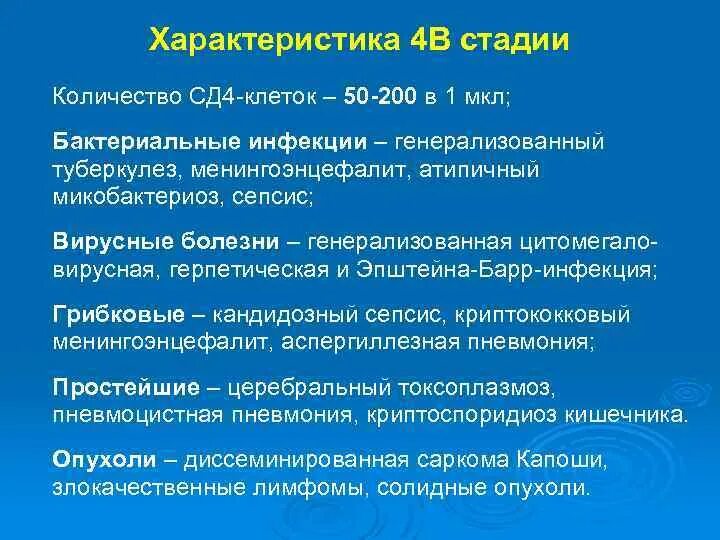 Характеристика 4В стадии

Количество СД4-клеток – 50-200 в 1 мкл;

Бактериальные инфекции – генерализованный туберкулез, менингоэнцефалит, атипичный микобактериоз, сепсис;

Вирусные болезни – генерализованная цитомегаловирусная, герпетическая и Эпштейна-Барр-инфекция;

Грибковые – кандидозный сепсис, криптококковый менингоэнцефалит, аспергиллезная пневмония;

Простейшие – церебральный токсоплазмоз, пневмоцистная пневмония, криптоспоридиоз кишечника.

Опухоли – диссеминированная саркома Капоши, злокачественные лимфомы, солидные опухоли.